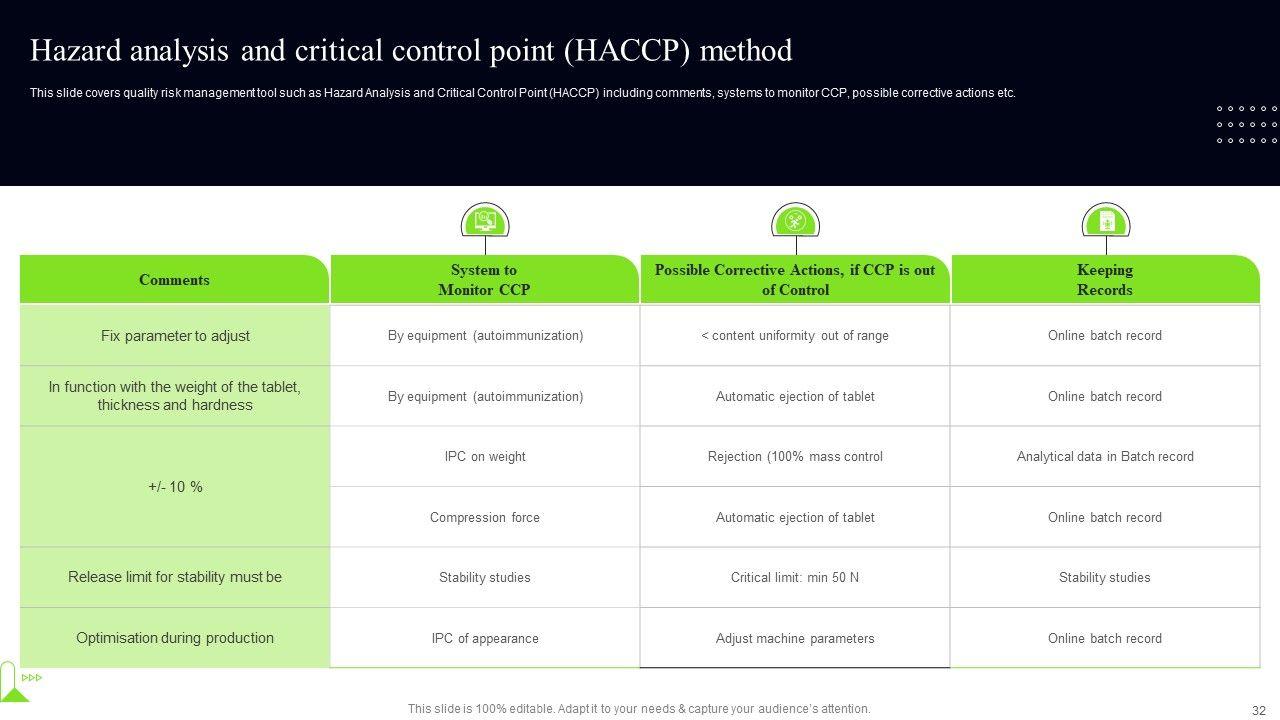 Hazard analysis and critical control point (HACCP) method

This slide covers quality risk management tool such as Hazard Analysis and Critical Control Point (HACCP) including comments, systems to monitor CCP, possible corrective actions etc.

| Comments | System to Monitor CCP | Possible Corrective Actions, if CCP is out of Control | Keeping Records |
|---|---|---|---|
| Fix parameter to adjust | By equipment (autoimmunization) | < content uniformity out of range | Online batch record |
| In function with the weight of the tablet, thickness and hardness | By equipment (autoimmunization) | Automatic ejection of tablet | Online batch record |
| +/- 10 % | IPC on weight | Rejection (100% mass control | Analytical data in Batch record |
| | Compression force | Automatic ejection of tablet | Online batch record |
| Release limit for stability must be | Stability studies | Critical limit: min 50 N | Stability studies |
| Optimisation during production | IPC of appearance | Adjust machine parameters | Online batch record |

This slide is 100% editable. Adapt it to your needs & capture your audience's attention.

32